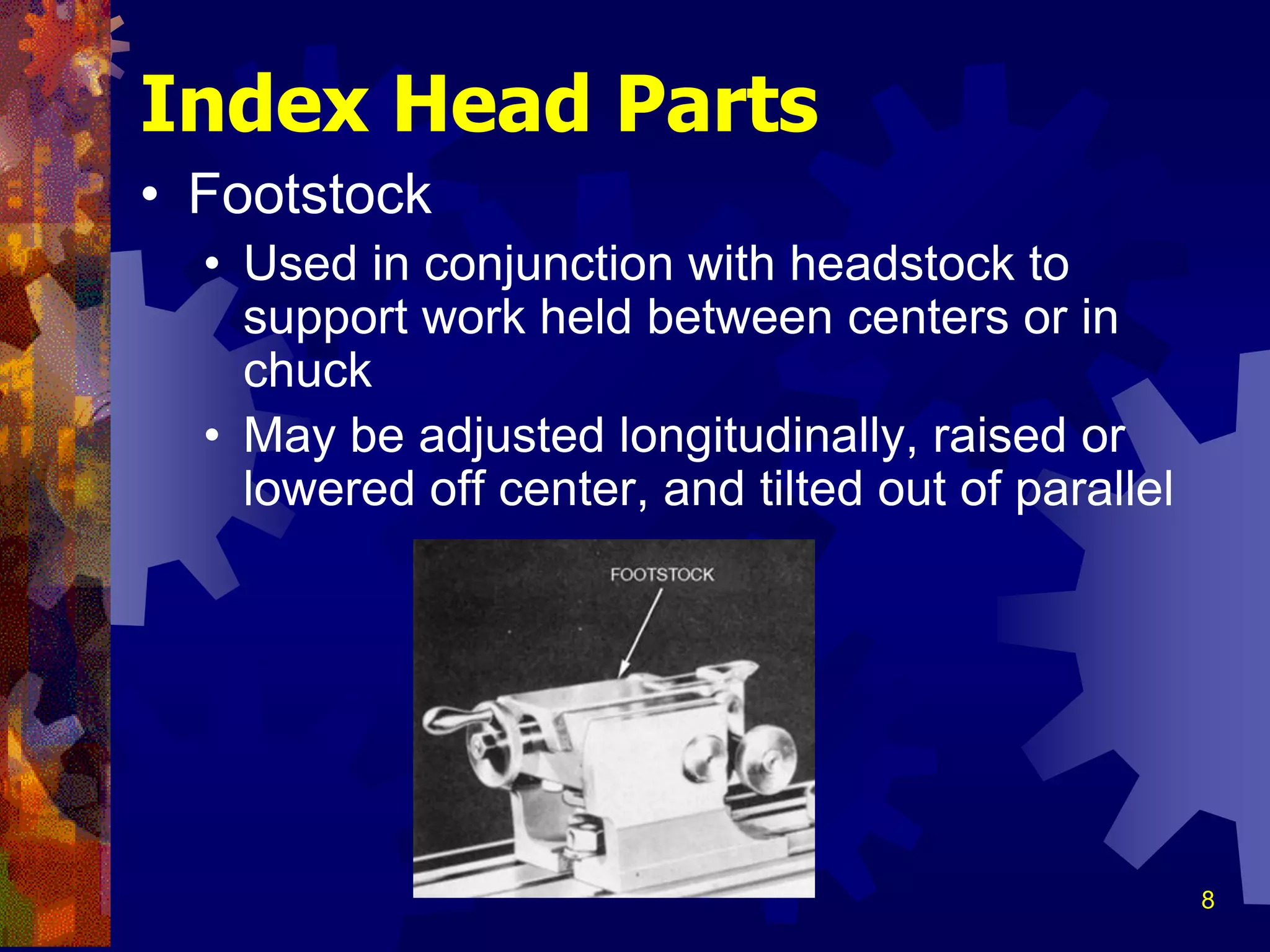 Index Head Parts

• Footstock

• Used in conjunction with headstock to support work held between centers or in chuck

• May be adjusted longitudinally, raised or lowered off center, and tilted out of parallel

FOOTSTOCK

8